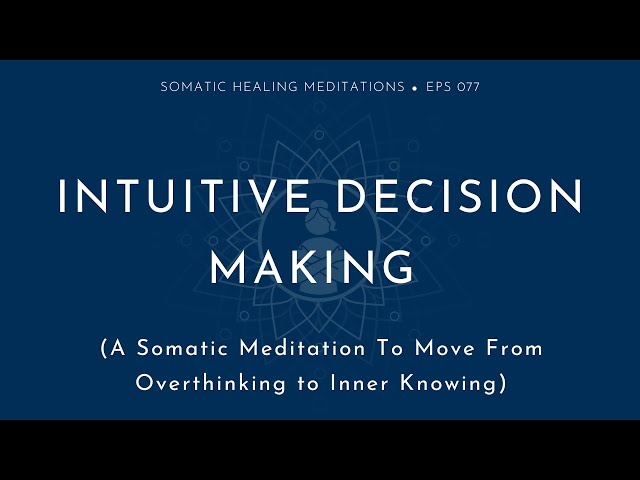 SOMATIC HEALING MEDITATIONS • EPS 077

INTUITIVE DECISION MAKING

(A Somatic Meditation To Move From Overthinking to Inner Knowing)